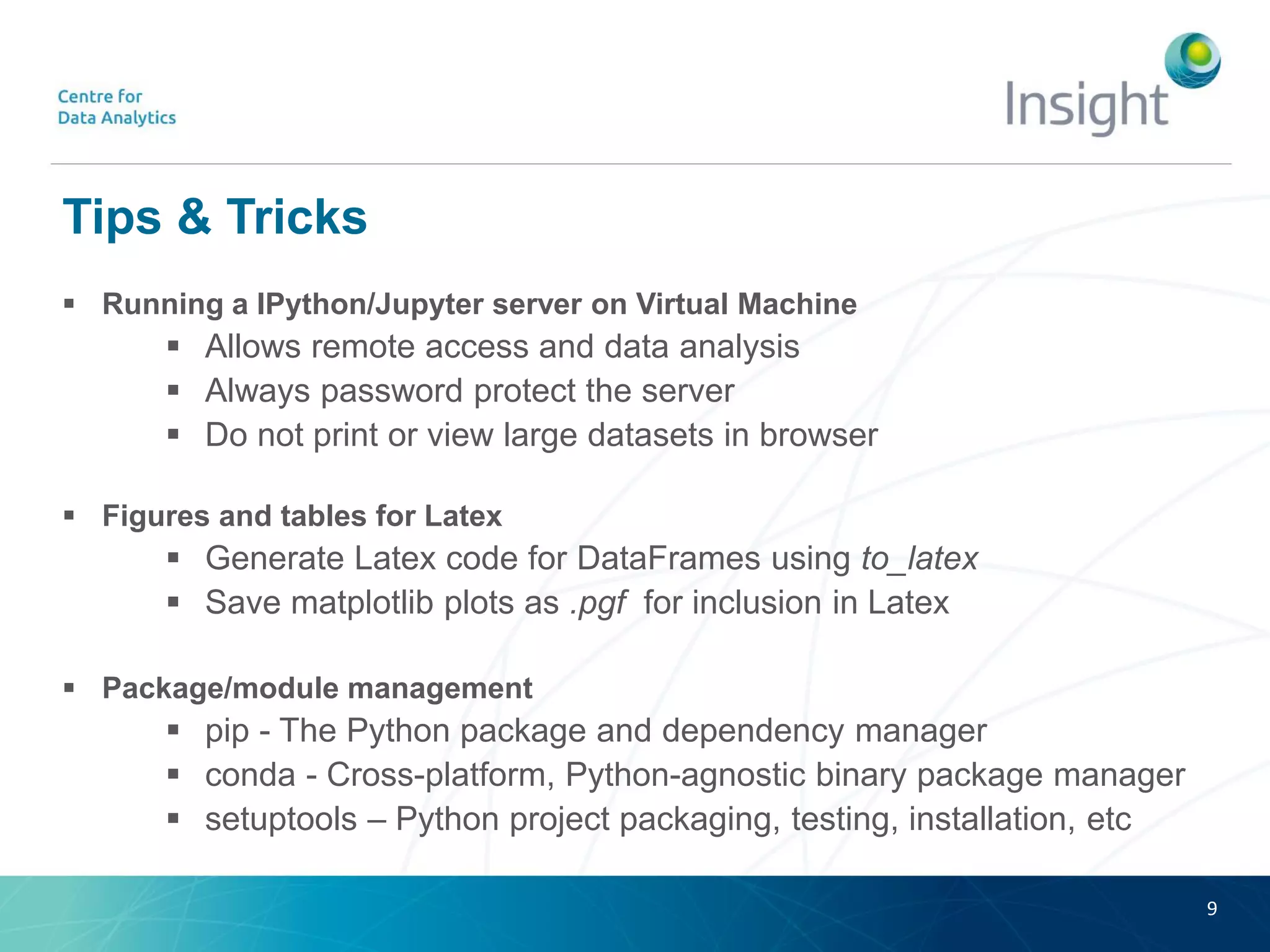 Centre for
Data Analytics

Insight

Tips & Tricks

▪ Running a IPython/Jupyter server on Virtual Machine
▪ Allows remote access and data analysis
▪ Always password protect the server
▪ Do not print or view large datasets in browser

▪ Figures and tables for Latex
▪ Generate Latex code for DataFrames using to_latex
▪ Save matplotlib plots as .pgf for inclusion in Latex

▪ Package/module management
▪ pip - The Python package and dependency manager
▪ conda - Cross-platform, Python-agnostic binary package manager
▪ setuptools – Python project packaging, testing, installation, etc

9